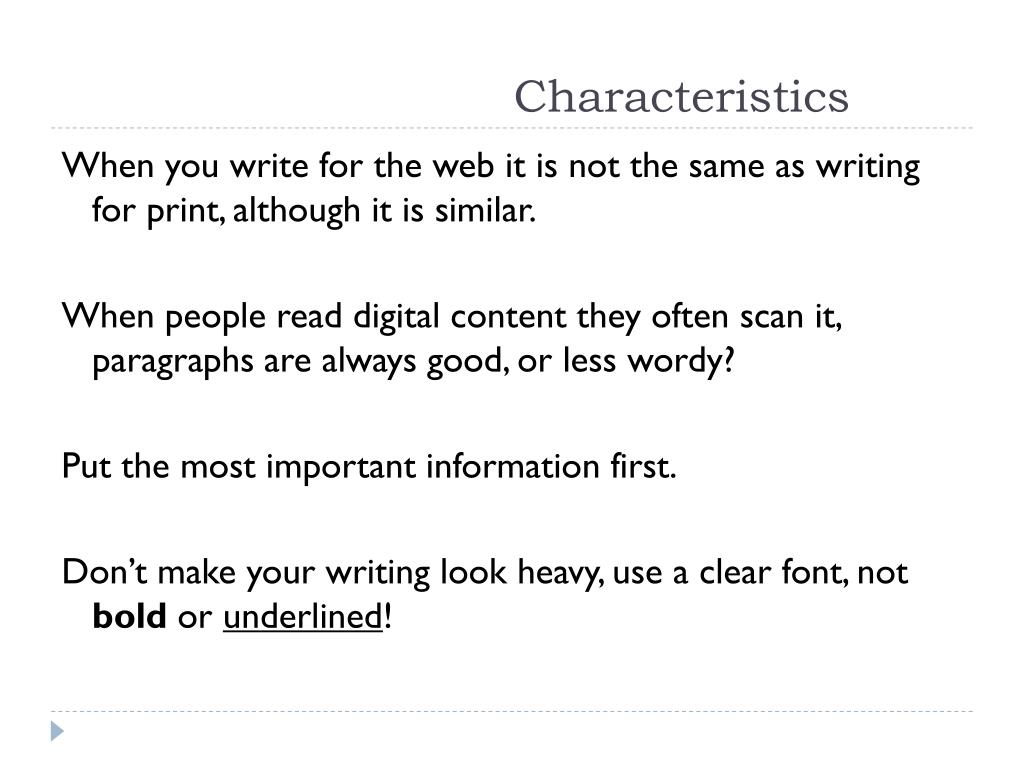 Characteristics

When you write for the web it is not the same as writing for print, although it is similar.

When people read digital content they often scan it, paragraphs are always good, or less wordy?

Put the most important information first.

Don’t make your writing look heavy, use a clear font, not bold or underlined!